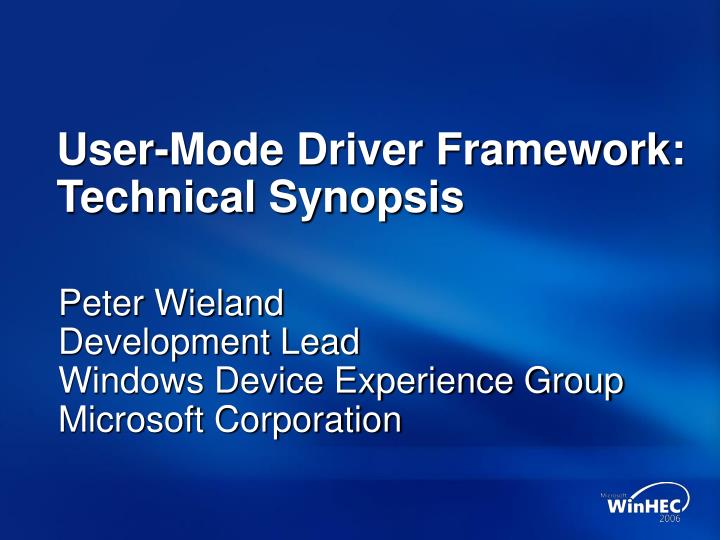 User-Mode Driver Framework: Technical Synopsis

Peter Wieland
Development Lead
Windows Device Experience Group
Microsoft Corporation

Microsoft WinHEC 2006